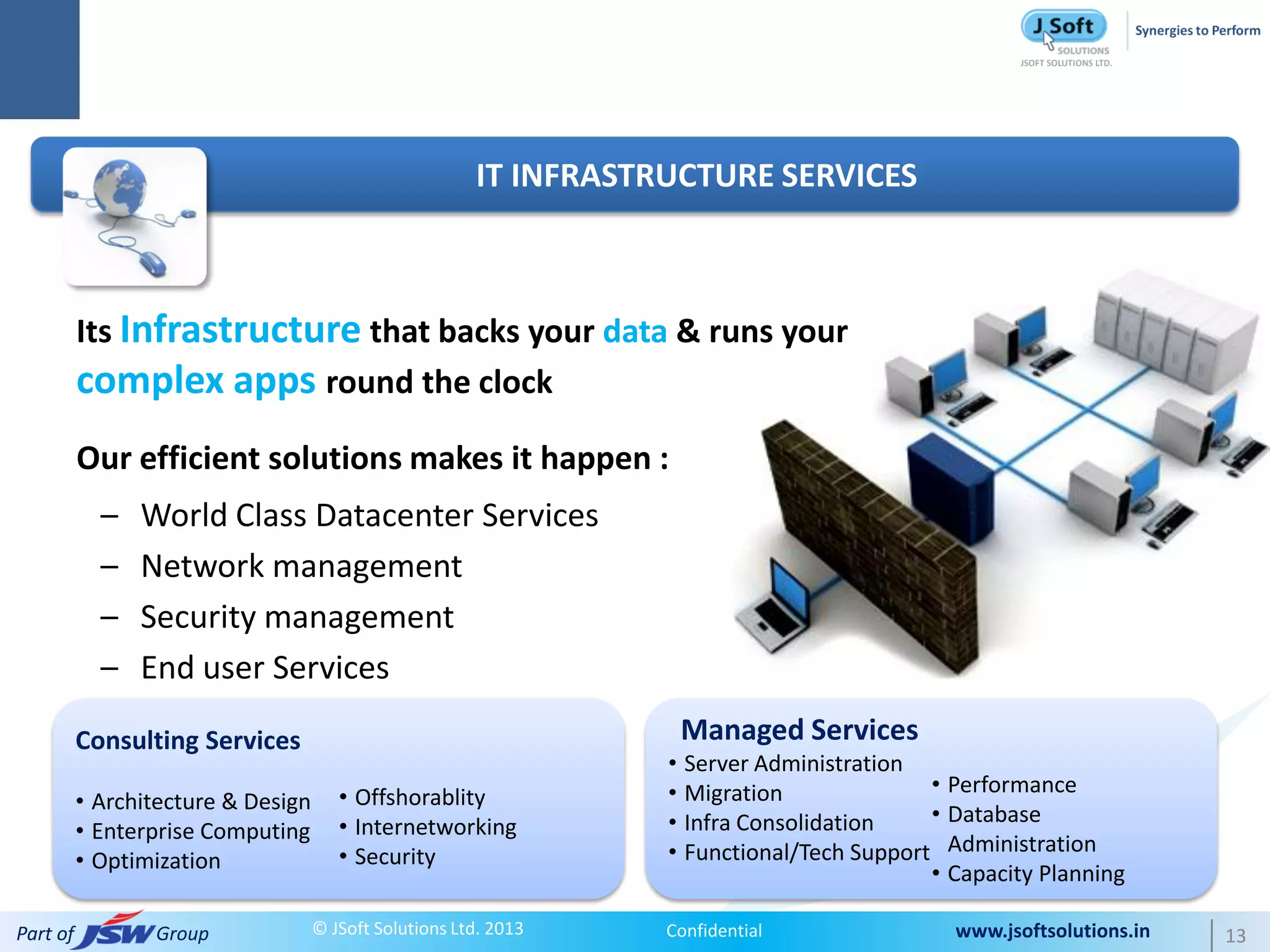 J Soft SOLUTIONS JSOFT SOLUTIONS LTD.

Synergies to Perform

IT INFRASTRUCTURE SERVICES

Its Infrastructure that backs your data & runs your complex apps round the clock

Our efficient solutions makes it happen :

– World Class Datacenter Services
– Network management
– Security management
– End user Services

Consulting Services

• Architecture & Design
• Enterprise Computing
• Optimization

• Offshorablity
• Internetworking
• Security

Managed Services

• Server Administration
• Migration
• Infra Consolidation
• Functional/Tech Support

• Performance
• Database Administration
• Capacity Planning

Part of JSW Group

© JSoft Solutions Ltd. 2013

Confidential

www.jsoftsolutions.in

13